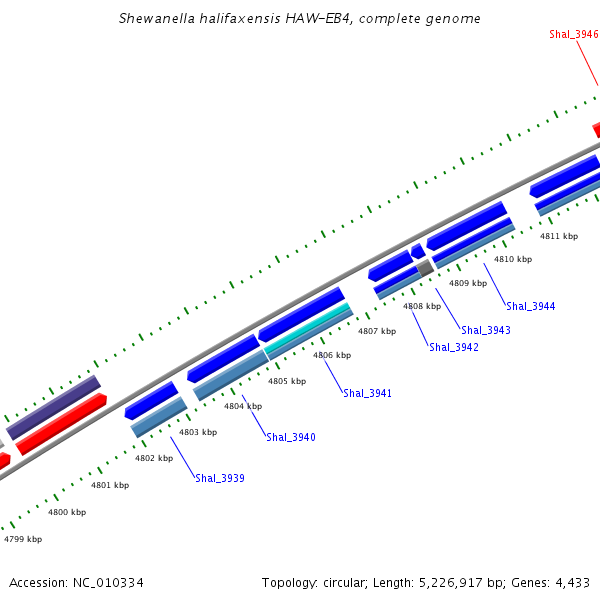 Shewanella halifaxensis HAW-EB4, complete genome

Shal_3946

4811 kbp
4810 kbp
4809 kbp
4808 kbp
4807 kbp
4806 kbp
4805 kbp
4804 kbp
4803 kbp
4802 kbp
4801 kbp
4800 kbp
4799 kbp

Shal_3944
Shal_3943
Shal_3942
Shal_3941
Shal_3940
Shal_3939

Accession: NC_010334

Topology: circular; Length: 5,226,917 bp; Genes: 4,433